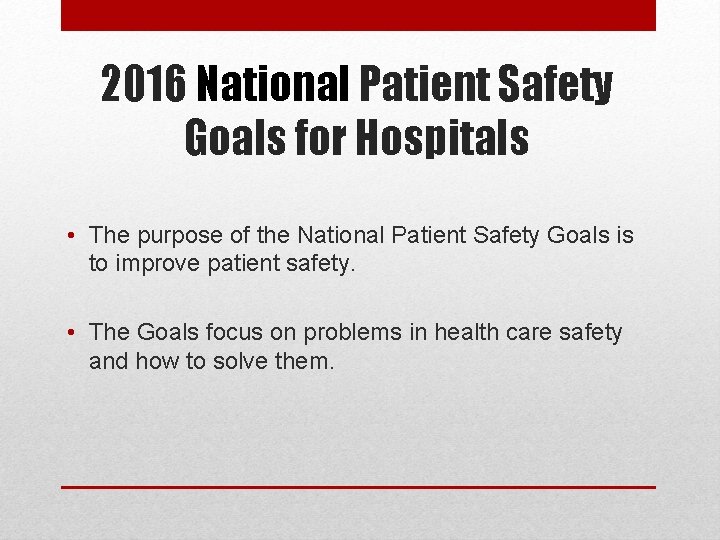 2016 National Patient Safety Goals for Hospitals

• The purpose of the National Patient Safety Goals is to improve patient safety.

• The Goals focus on problems in health care safety and how to solve them.